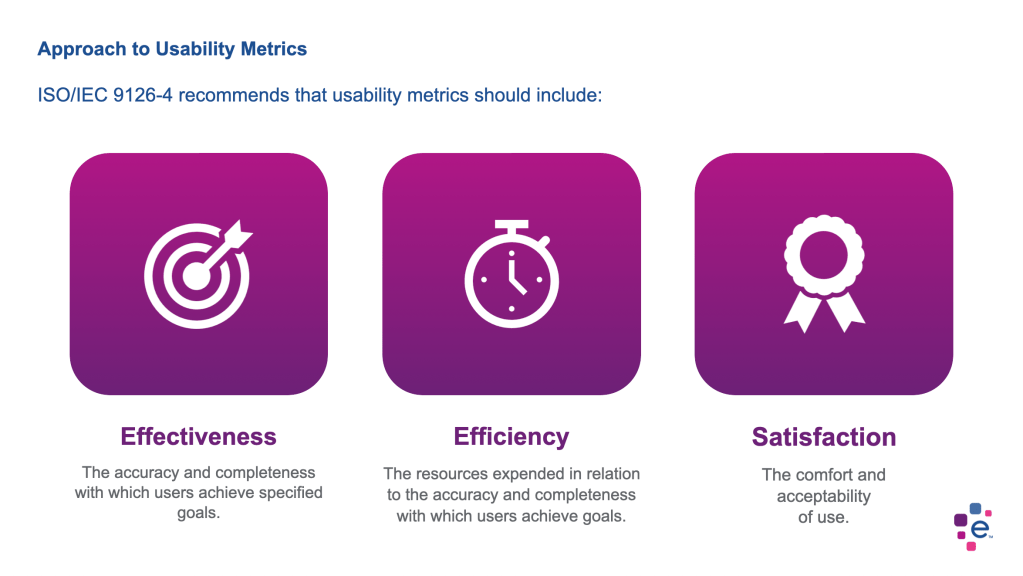 Approach to Usability Metrics

ISO/IEC 9126-4 recommends that usability metrics should include:

Effectiveness

The accuracy and completeness with which users achieve specified goals.

Efficiency

The resources expended in relation to the accuracy and completeness with which users achieve goals.

Satisfaction

The comfort and acceptability of use.

e